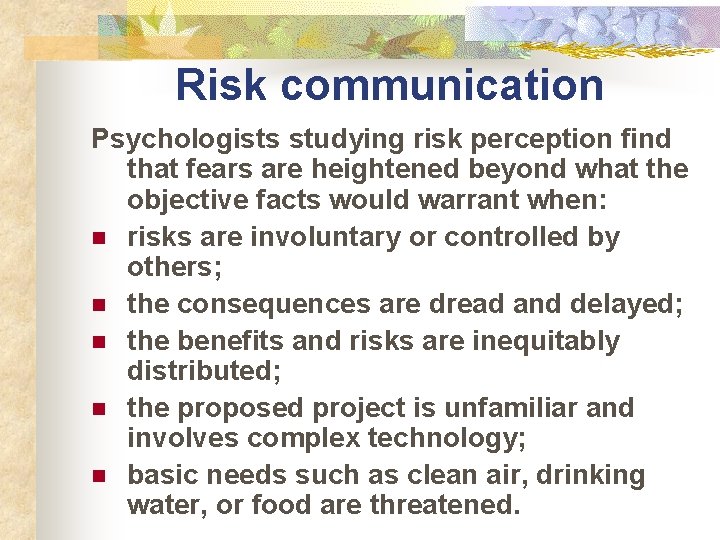 Risk communication

Psychologists studying risk perception find that fears are heightened beyond what the objective facts would warrant when:

- risks are involuntary or controlled by others;
- the consequences are dread and delayed;
- the benefits and risks are inequitably distributed;
- the proposed project is unfamiliar and involves complex technology;
- basic needs such as clean air, drinking water, or food are threatened.